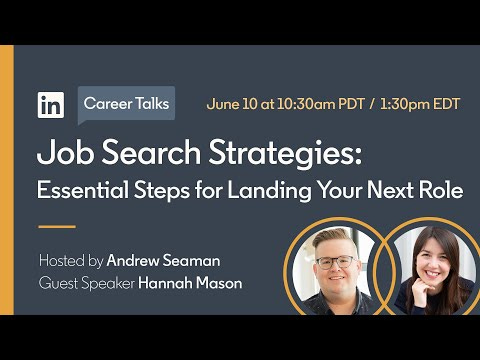 in Career Talks June 10 at 10:30am PDT / 1:30pm EDT

Job Search Strategies:
Essential Steps for Landing Your Next Role

Hosted by Andrew Seaman
Guest Speaker Hannah Mason